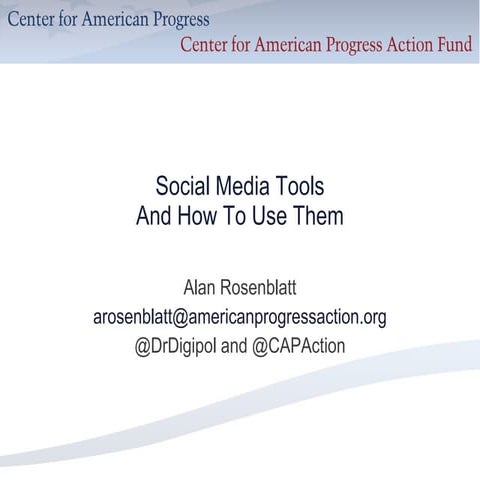 Center for American Progress
Center for American Progress Action Fund

Social Media Tools
And How To Use Them

Alan Rosenblatt
arosenblatt@americanprogressaction.org
@DrDigipol and @CAPAction